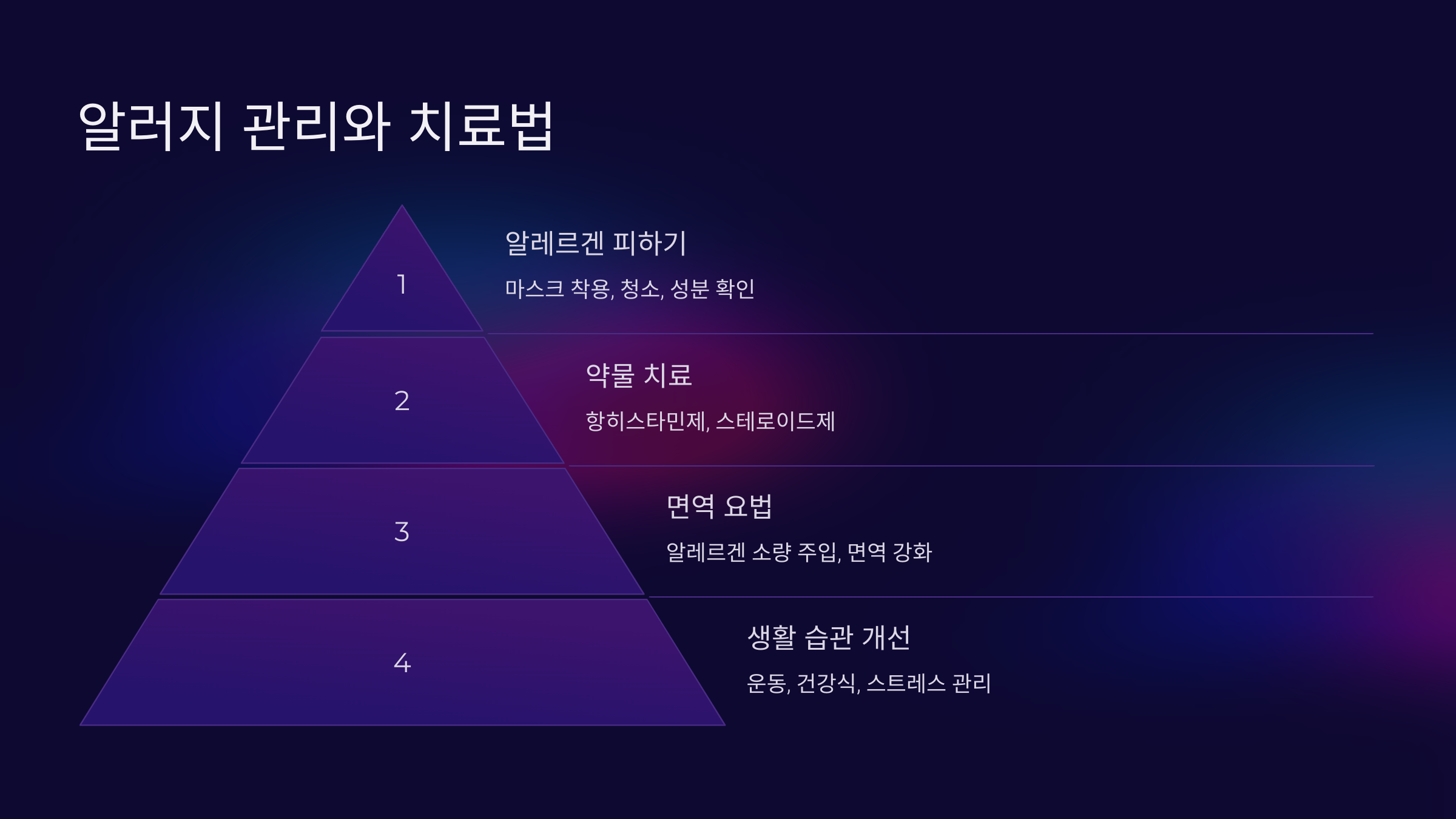 알러지 관리와 치료법

1

알레르겐 피하기

마스크 착용, 청소, 성분 확인

2

약물 치료

항히스타민제, 스테로이드제

3

면역 요법

알레르겐 소량 주입, 면역 강화

4

생활 습관 개선

운동, 건강식, 스트레스 관리